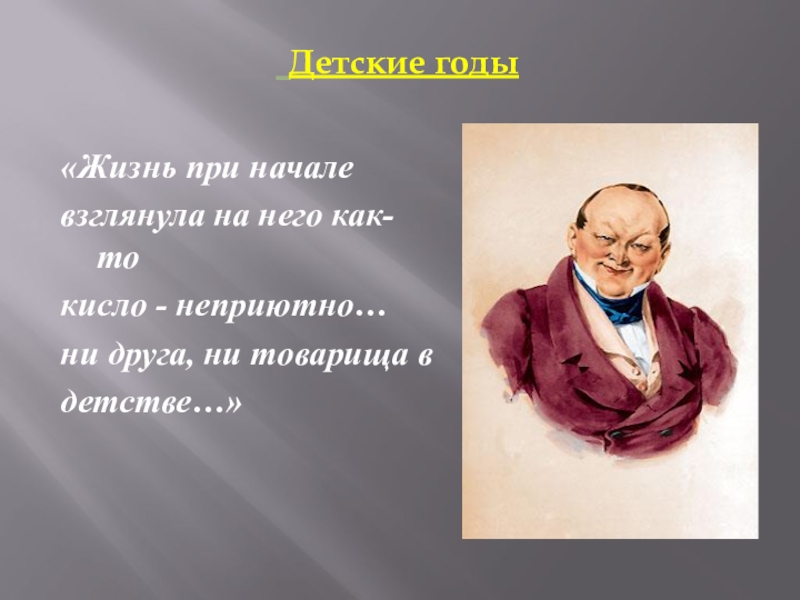 Детские годы

«Жизнь при начале взглянула на него как-то кисло - неприютно… ни друга, ни товарища в детстве…»